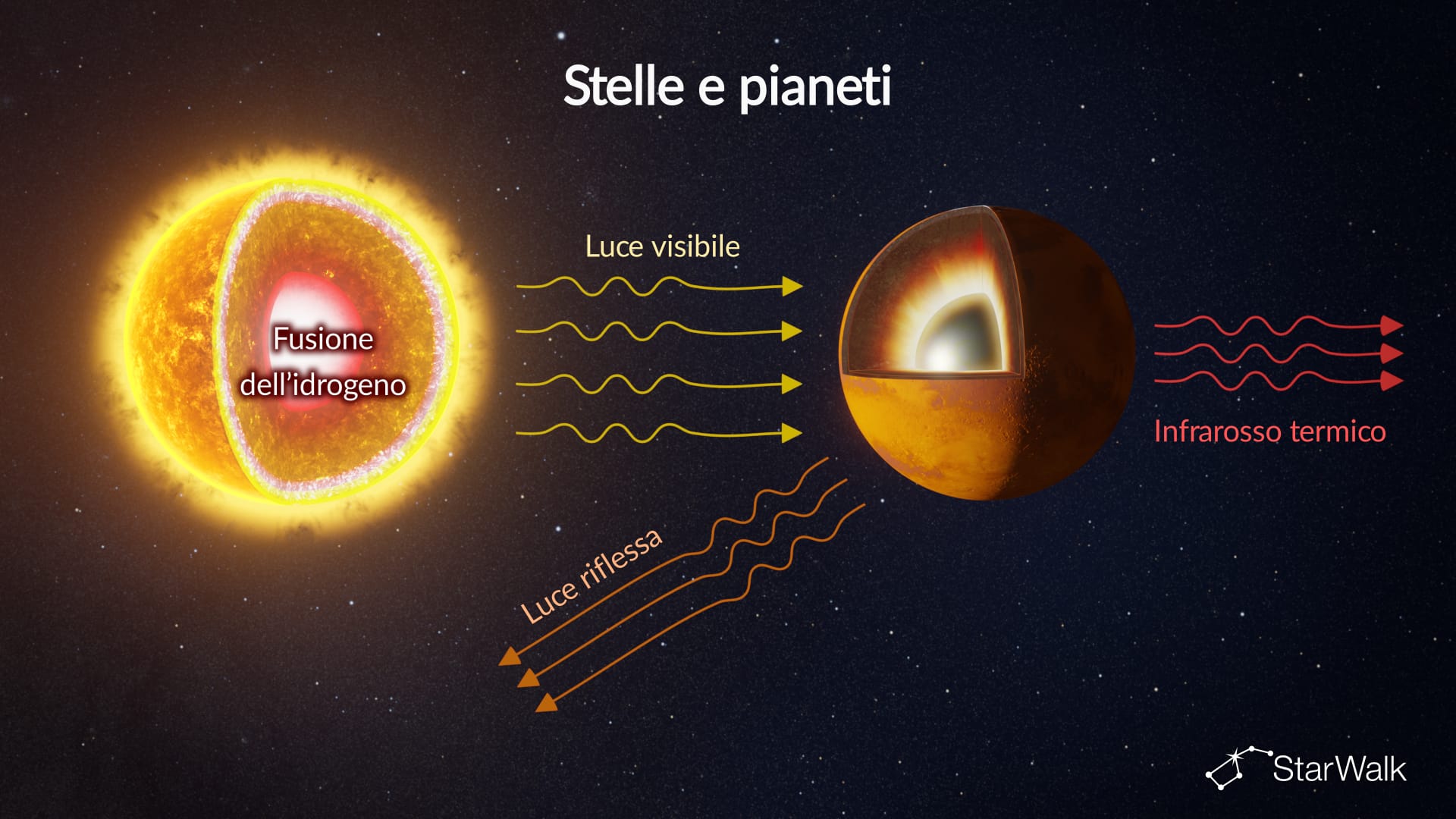 Stelle e pianeti

Fusione dell’idrogeno

Luce visibile

Infrarosso termico

Luce riflessa

StarWalk